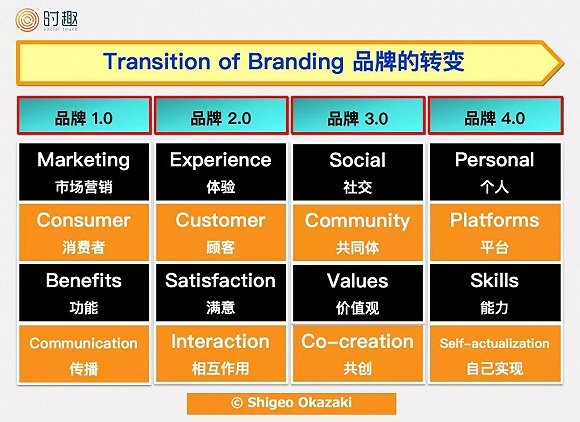 时趣
social touch

Transition of Branding 品牌的转变

| 品牌 1.0 | 品牌 2.0 | 品牌 3.0 | 品牌 4.0 |
|---|---|---|---|
| Marketing 市场营销 | Experience 体验 | Social 社交 | Personal 个人 |
| Consumer 消费者 | Customer 顾客 | Community 共同体 | Platforms 平台 |
| Benefits 功能 | Satisfaction 满意 | Values 价值观 | Skills 能力 |
| Communication 传播 | Interaction 相互作用 | Co-creation 共创 | Self-actualization 自己实现 |

© Shigeo Okazaki